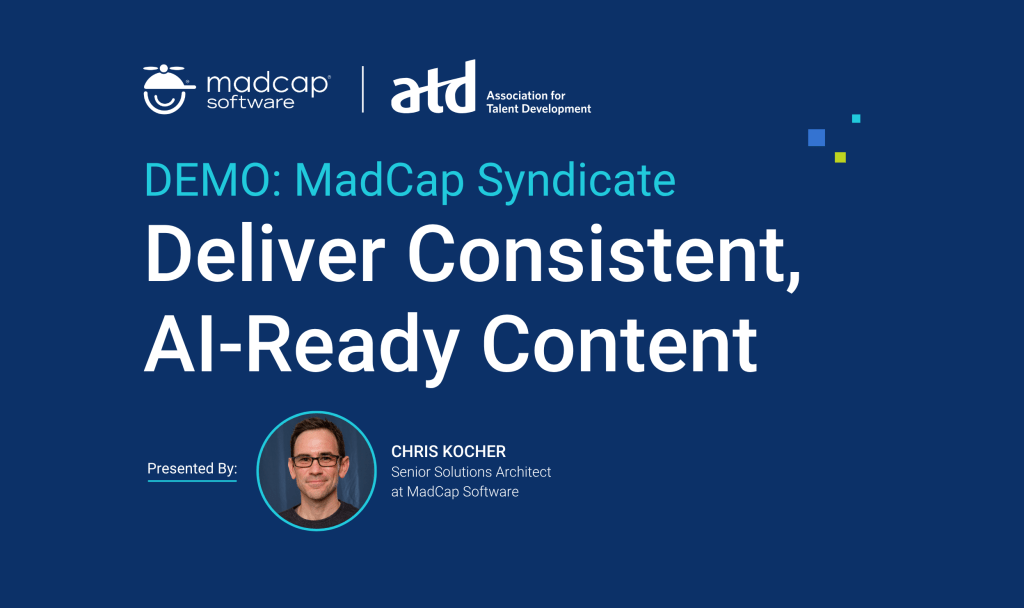 madcap software

atd Association for Talent Development

DEMO: MadCap Syndicate

Deliver Consistent, AI-Ready Content

Presented By:

CHRIS KOCHER
Senior Solutions Architect at MadCap Software